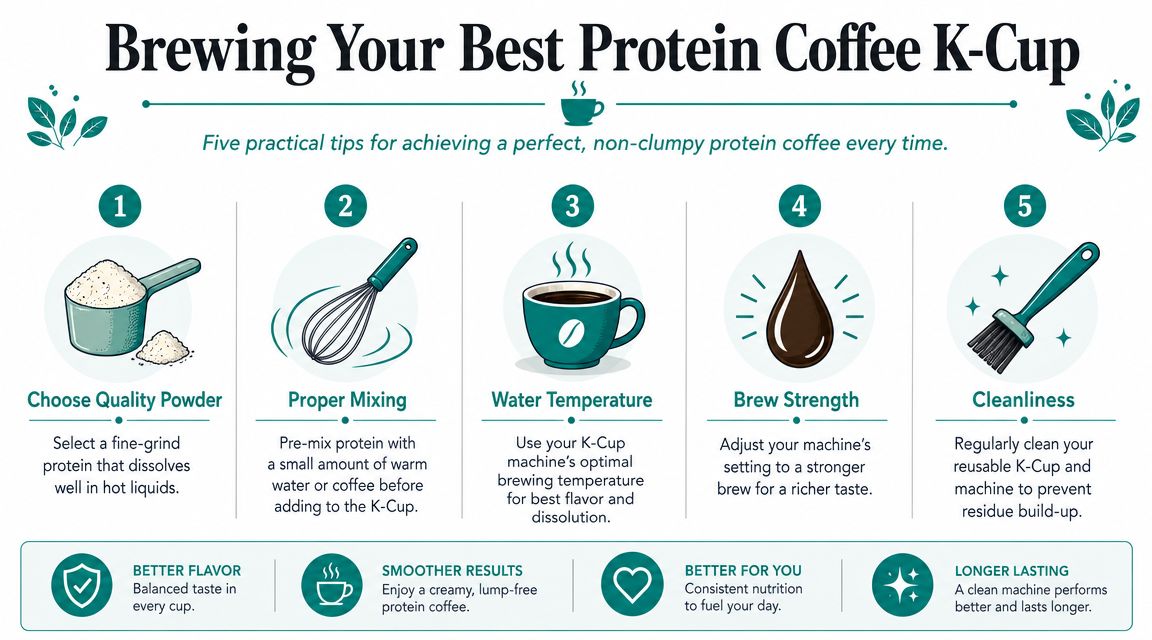 Brewing Your Best Protein Coffee K-Cup

Five practical tips for achieving a perfect, non-clumpy protein coffee every time.

1

Choose Quality Powder

Select a fine-grind protein that dissolves well in hot liquids.

2

Proper Mixing

Pre-mix protein with a small amount of warm water or coffee before adding to the K-Cup.

3

Water Temperature

Use your K-Cup machine's optimal brewing temperature for best flavor and dissolution.

4

Brew Strength

Adjust your machine's setting to a stronger brew for a richer taste.

5

Cleanliness

Regularly clean your reusable K-Cup and machine to prevent residue build-up.

BETTER FLAVOR
Balanced taste in every cup.

SMOOTHER RESULTS
Enjoy a creamy, lump-free protein coffee.

BETTER FOR YOU
Consistent nutrition to fuel your day.

LONGER LASTING
A clean machine performs better and lasts longer.